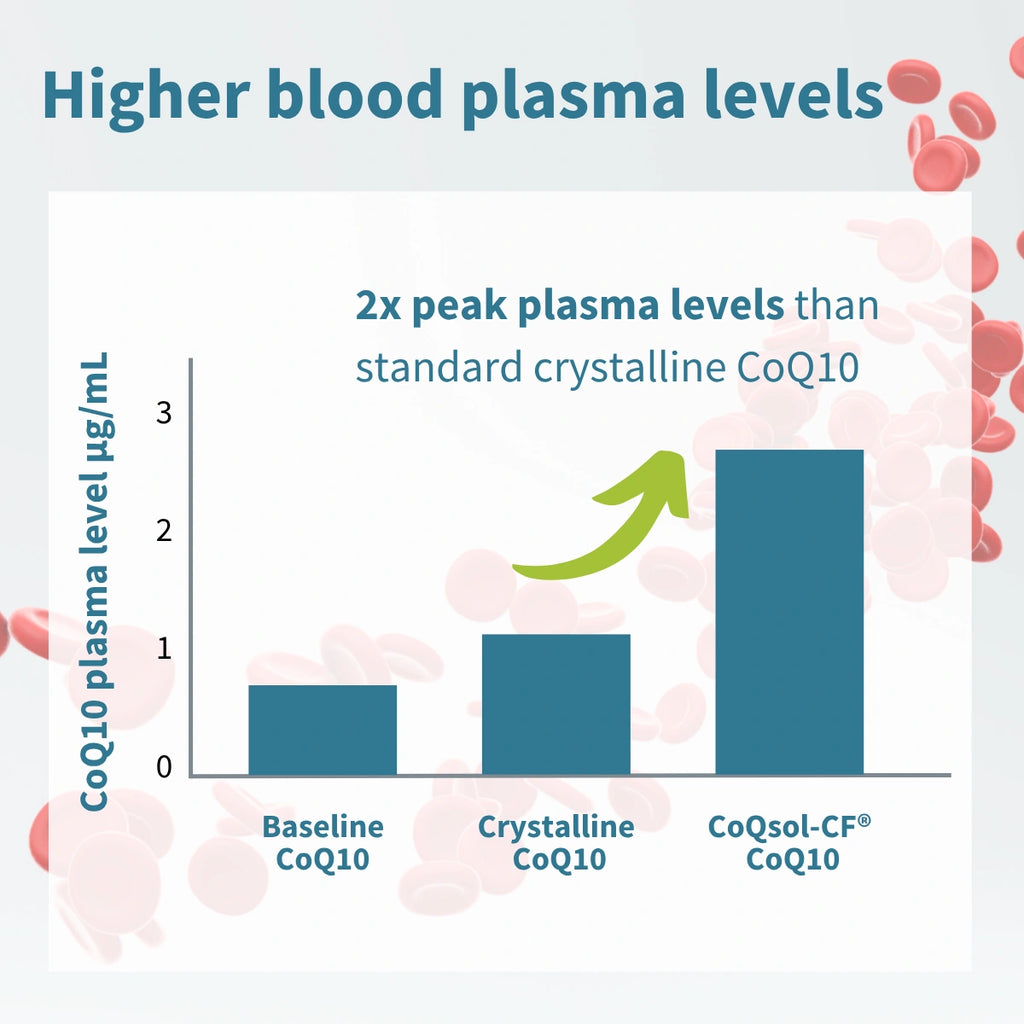 Higher blood plasma levels

2x peak plasma levels than standard crystalline CoQ10

CoQ10 plasma level µg/mL

3
2
1
0

Baseline CoQ10

Crystalline CoQ10

CoQsol-CF® CoQ10